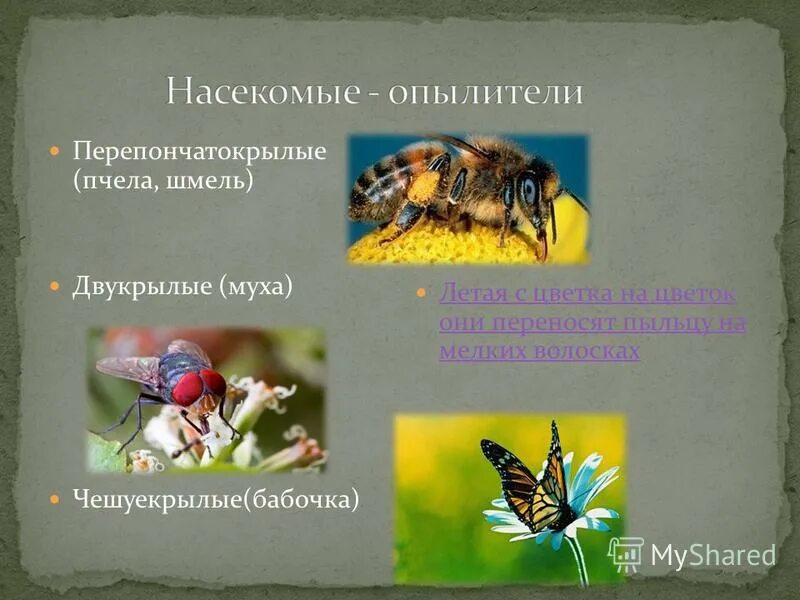 Насекомые - опылители

Перепончатокрылые (пчела, шмель)

Двукрылые (муха)

Летая с цветка на цветок они переносят пыльцу на мелких волосках

Чешуекрылые(бабочка)

MyShared